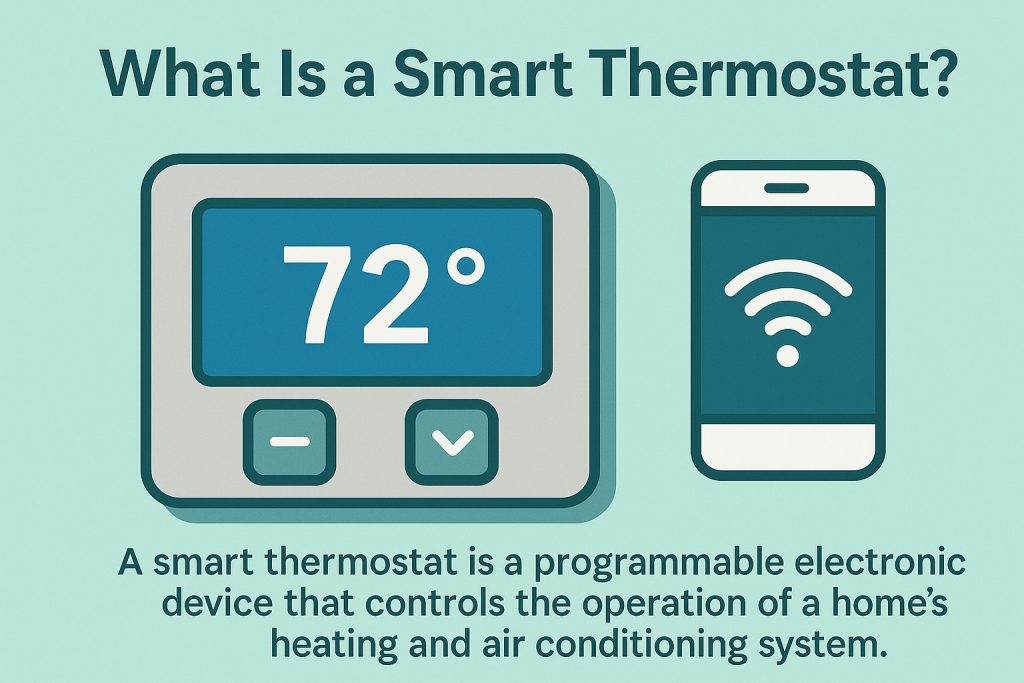 What Is a Smart Thermostat?

72°

A smart thermostat is a programmable electronic device that controls the operation of a home's heating and air conditioning system.